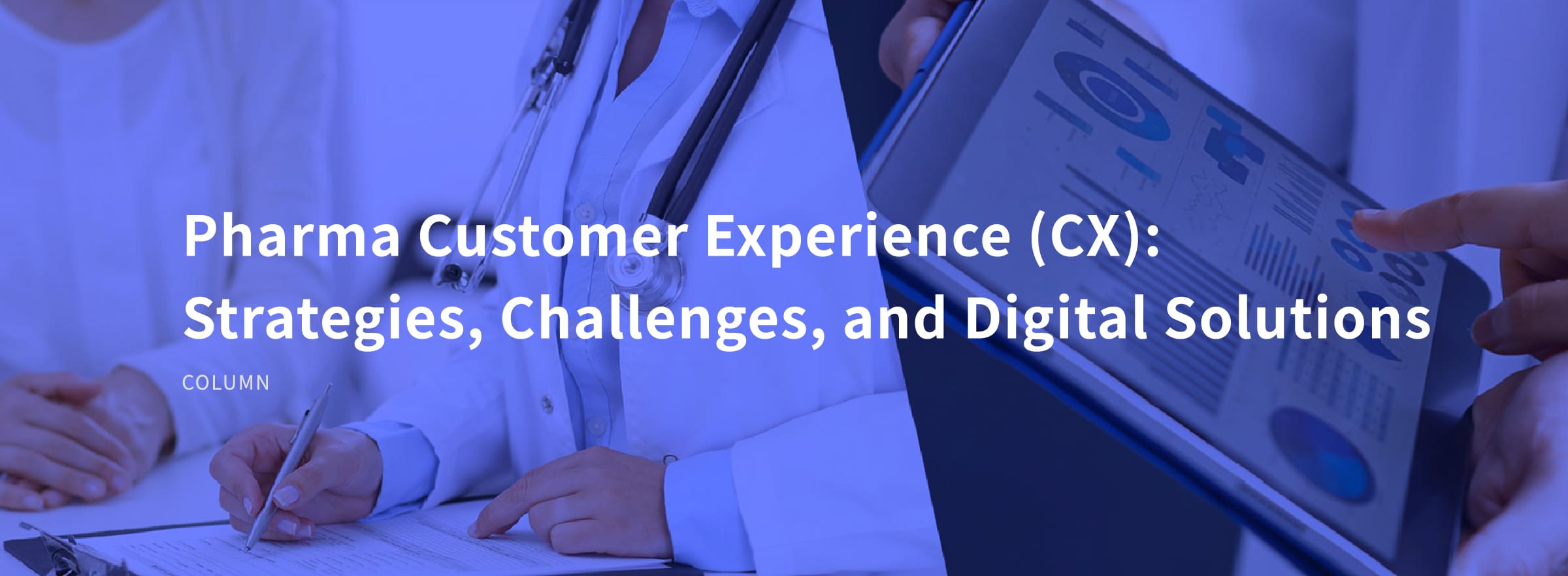 Pharma Customer Experience (CX): Strategies, Challenges, and Digital Solutions

COLUMN